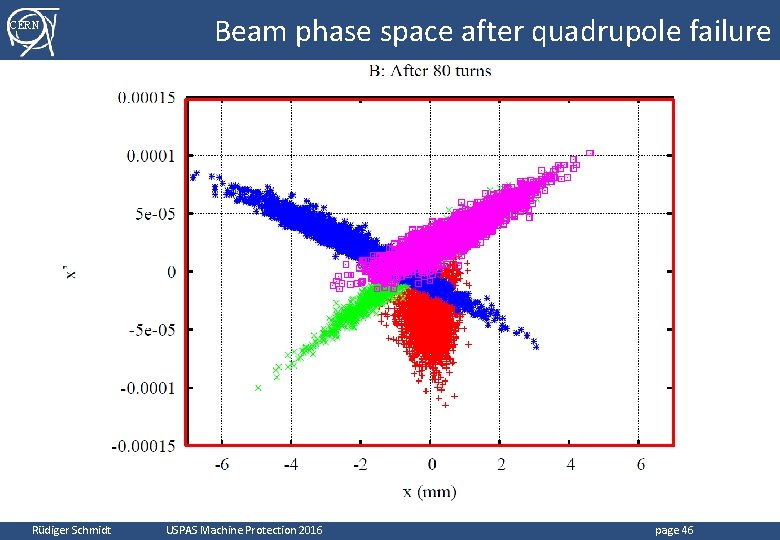 CERN

Beam phase space after quadrupole failure

B: After 80 turns

0.00015
0.0001
5e-05
0
-5e-05
-0.0001
-0.00015

x'

-6 -4 -2 0 2 4 6

x (mm)

Rüdiger Schmidt USPAS Machine Protection 2016 page 46